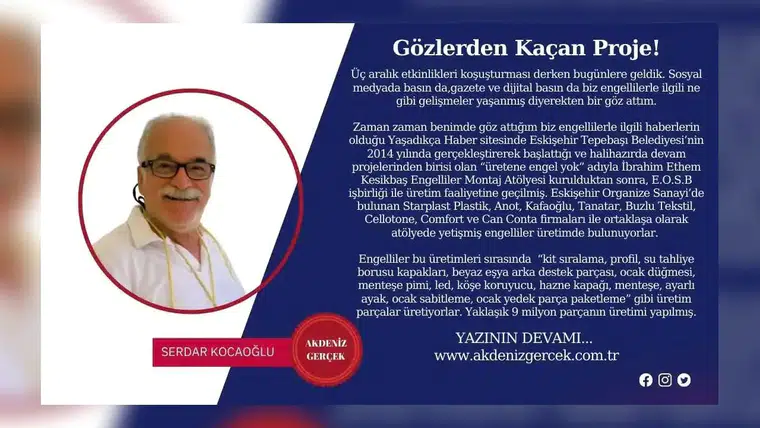 Gözlerden Kaçan Proje!

Üç aralık etkinlikleri koşuşturması derken bugünlere geldik. Sosyal medyada basın da,gazete ve dijital basın da biz engellilerle ilgili ne gibi gelişmeler yaşanmış diyerekten bir göz attım.

Zaman zaman benimde göz attığım biz engellilerle ilgili haberlerin olduğu Yaşadıkça Haber sitesinde Eskişehir Tepebaşı Belediyesi'nin 2014 yılında gerçekleştirerek başlattığı ve halihazırda devam projelerinden birisi olan "üretene engel yok" adıyla İbrahim Ethem Kesikbaş Engelliler Montaj Atölyesi kurulduktan sonra, E.O.S.B işbirliği ile üretim faaliyetine geçilmiş. Eskişehir Organize Sanayi'de bulunan Starplast Plastik, Anot, Kafaoğlu, Tanatar, Buzlu Tekstil, Cellotone, Comfort ve Can Conta firmaları ile ortaklaşa olarak atölyede yetişmiş engelliler üretimde bulunuyorlar.

Engelliler bu üretimleri sırasında "kit sıralama, profil, su tahliye borusu kapakları, beyaz eşya arka destek parçası, ocak düğmesi, menteşe pimi, led, köşe koruyucu, hazne kapağı, menteşe, ayarlı ayak, ocak sabitleme, ocak yedek parça paketleme" gibi üretim parçalar üretiyorlar. Yaklaşık 9 milyon parçanın üretimi yapılmış.

YAZININ DEVAMI...
www.akdenizgercek.com.tr

SERDAR KOCAOĞLU

AKDENİZ GERÇEK